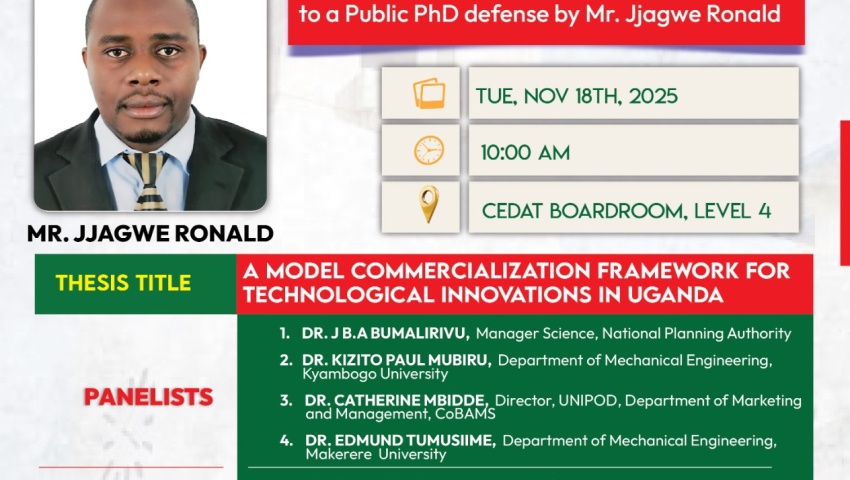 to a Public PhD defense by Mr. Jjagwe Ronald

TUE, NOV 18TH, 2025

10:00 AM

CEDAT BOARDROOM, LEVEL 4

MR. JJAGWE RONALD

THESIS TITLE

A MODEL COMMERCIALIZATION FRAMEWORK FOR TECHNOLOGICAL INNOVATIONS IN UGANDA

PANELISTS

1. DR. J B.A BUMALIRIVU, Manager Science, National Planning Authority
2. DR. KIZITO PAUL MUBIRU, Department of Mechanical Engineering, Kyambogo University
3. DR. CATHERINE MBIDDE, Director, UNIPOD, Department of Marketing and Management, CoBAMS
4. DR. EDMUND TUMUSIIME, Department of Mechanical Engineering, Makerere University